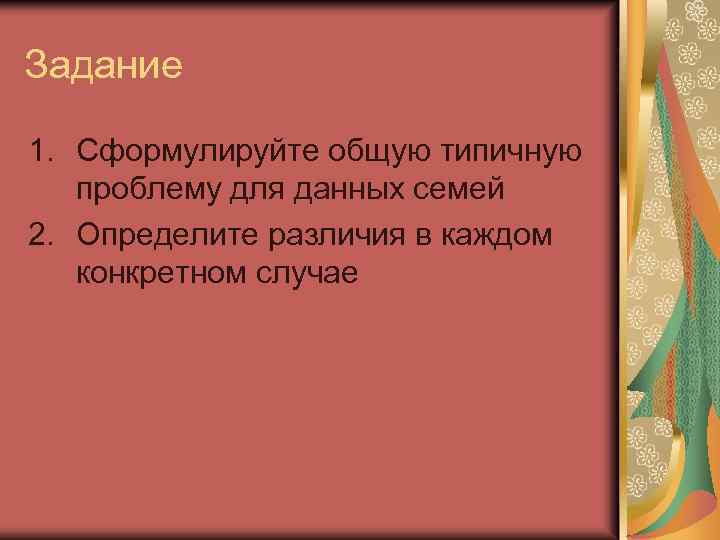 Задание

1. Сформулируйте общую типичную проблему для данных семей
2. Определите различия в каждом конкретном случае